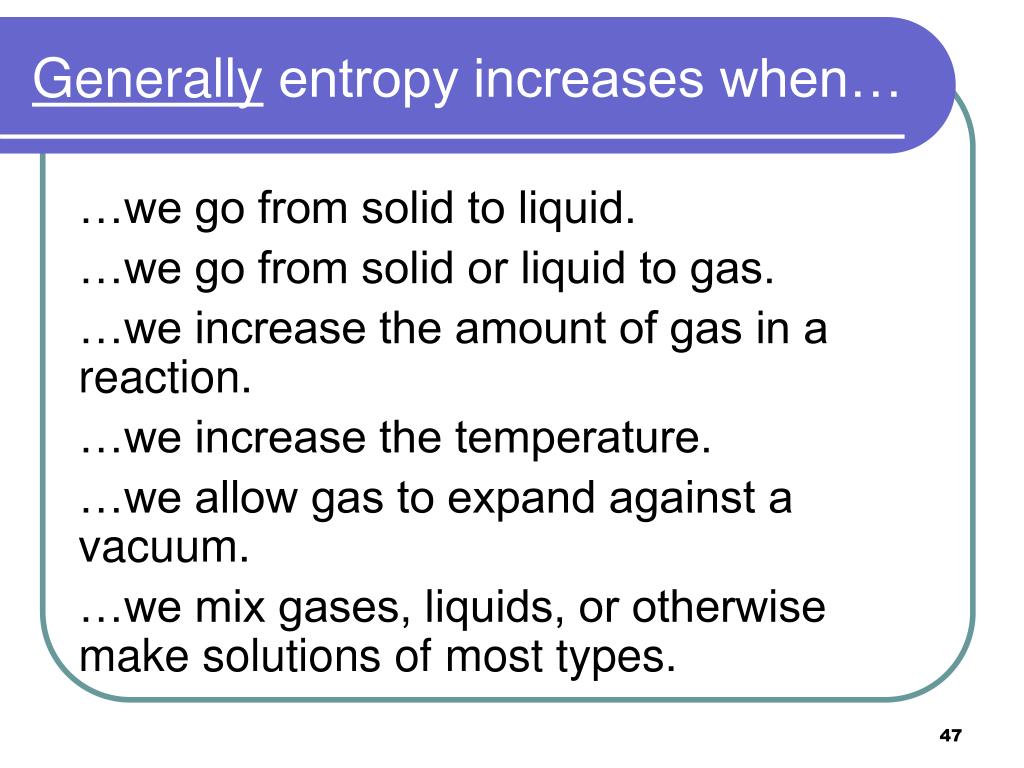 Generally entropy increases when…

…we go from solid to liquid.

…we go from solid or liquid to gas.

…we increase the amount of gas in a reaction.

…we increase the temperature.

…we allow gas to expand against a vacuum.

…we mix gases, liquids, or otherwise make solutions of most types.

47